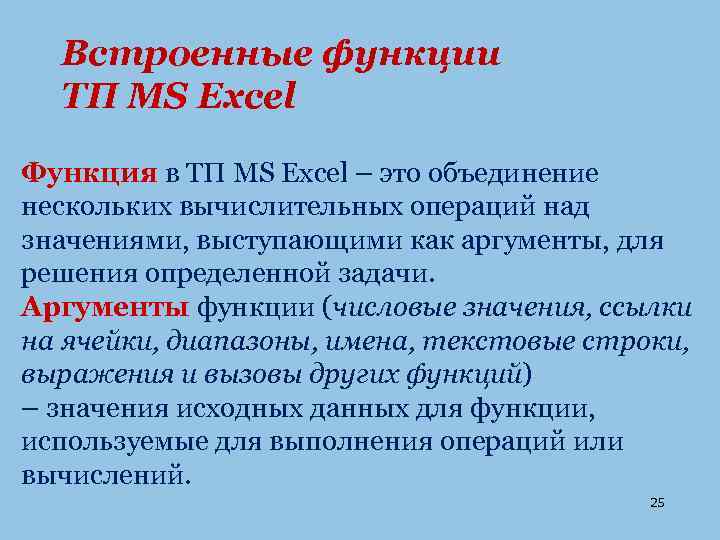 Встроенные функции
ТП MS Excel

Функция в ТП MS Excel – это объединение нескольких вычислительных операций над значениями, выступающими как аргументы, для решения определенной задачи.
Аргументы функции (числовые значения, ссылки на ячейки, диапазоны, имена, текстовые строки, выражения и вызовы других функций)
– значения исходных данных для функции, используемые для выполнения операций или вычислений.

25